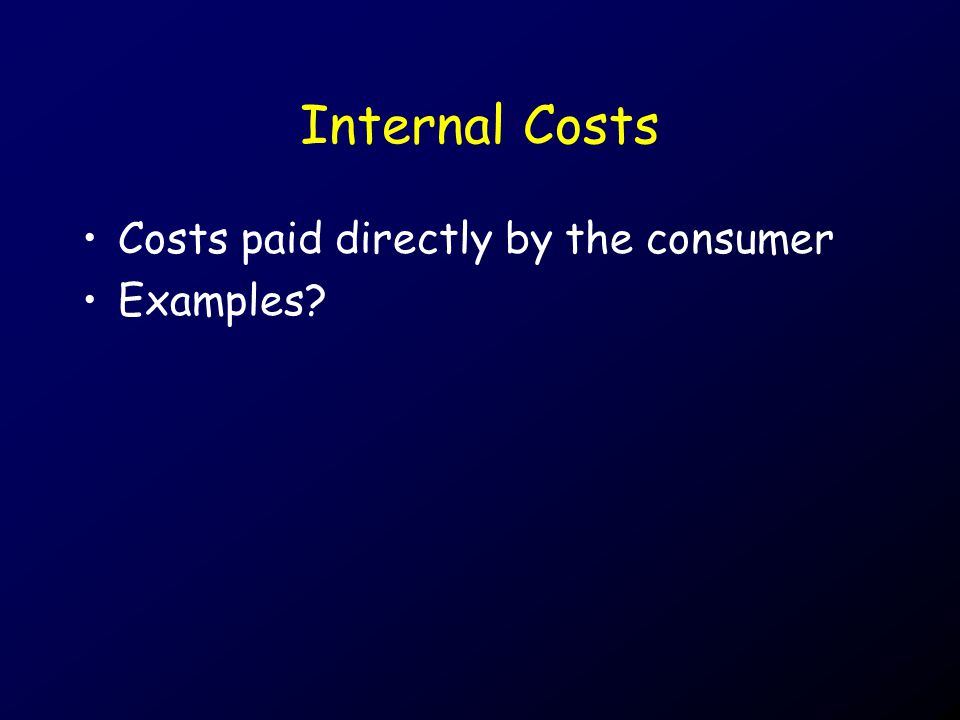 Internal Costs

• Costs paid directly by the consumer
• Examples?